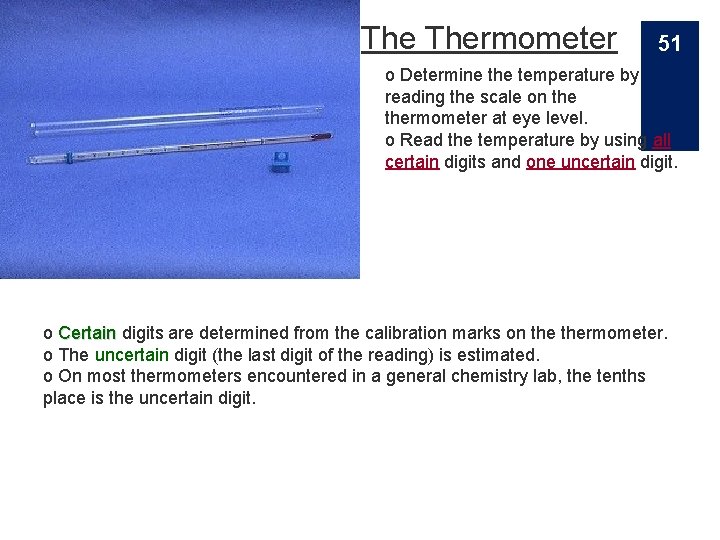 The Thermometer

51

o Determine the temperature by reading the scale on the thermometer at eye level.
o Read the temperature by using all certain digits and one uncertain digit.

o Certain digits are determined from the calibration marks on the thermometer.
o The uncertain digit (the last digit of the reading) is estimated.
o On most thermometers encountered in a general chemistry lab, the tenths place is the uncertain digit.